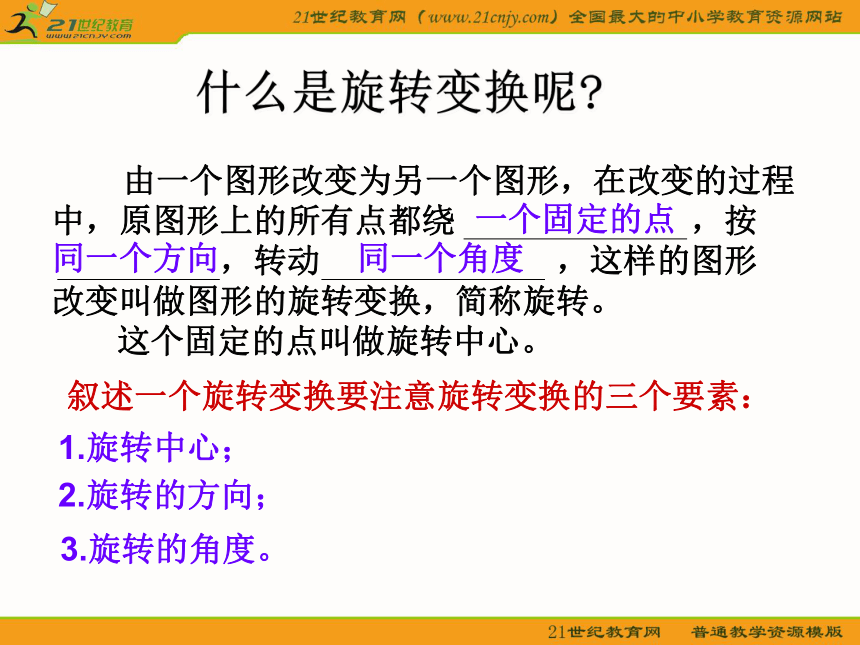 21世纪教育
www.21cnjy.com

21世纪教育网（www.21cnjy.com）全国最大的中小学教育资源网站

什么是旋转变换呢?

由一个图形改变为另一个图形，在改变的过程中，原图形上的所有点都绕 一个固定的点 ，按 同一个方向，转动 同一个角度 ，这样的图形改变叫做图形的旋转变换，简称旋转。

这个固定的点叫做旋转中心。

叙述一个旋转变换要注意旋转变换的三个要素：

1.旋转中心；

2.旋转的方向；

3.旋转的角度。

21世纪教育网　普通教学资源模版